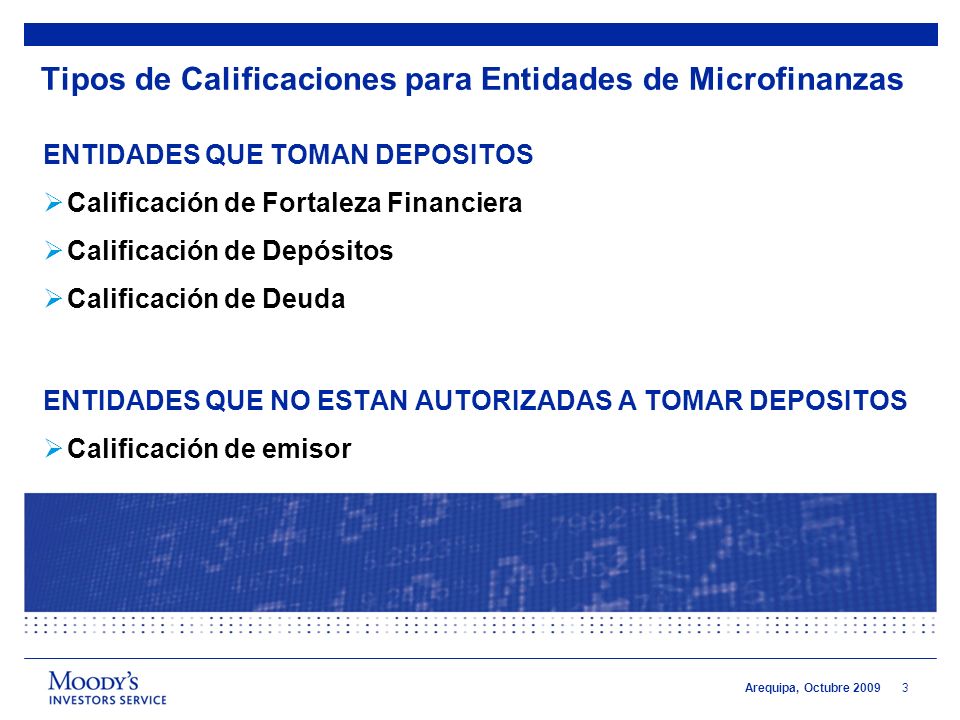 Tipos de Calificaciones para Entidades de Microfinanzas

ENTIDADES QUE TOMAN DEPOSITOS

➢ Calificación de Fortaleza Financiera

➢ Calificación de Depósitos

➢ Calificación de Deuda

ENTIDADES QUE NO ESTAN AUTORIZADAS A TOMAR DEPOSITOS

➢ Calificación de emisor

MOODY'S
INVESTORS SERVICE

Arequipa, Octubre 2009 3